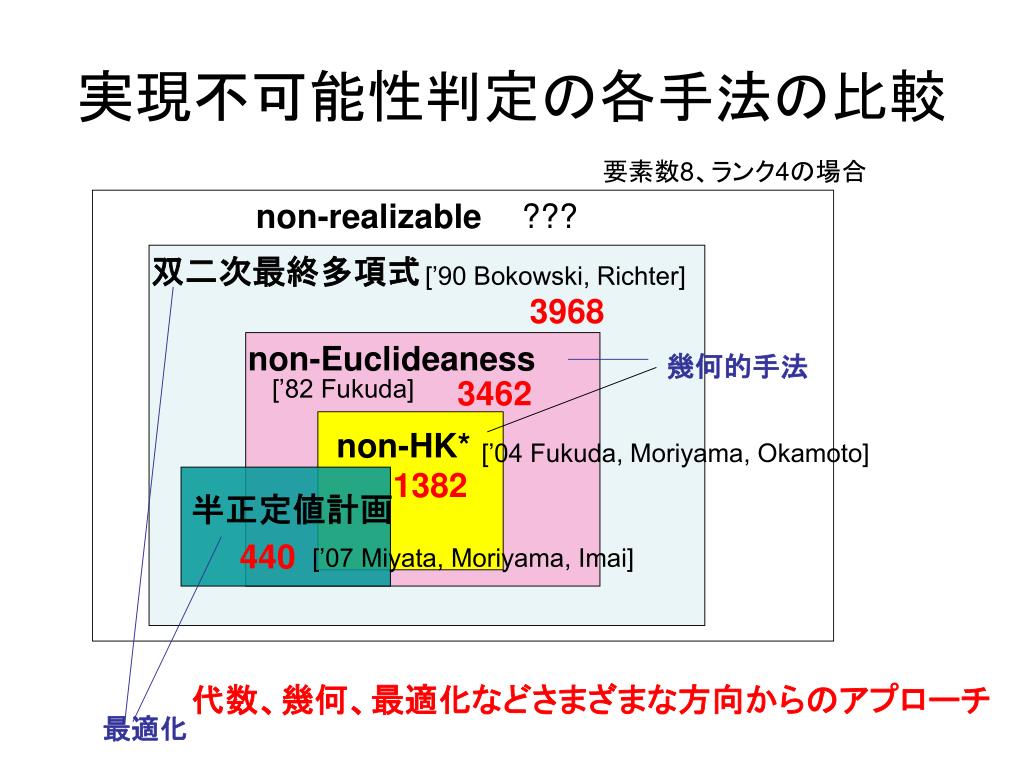 実現不可能性判定の各手法の比較

要素数8、ランク4の場合

non-realizable ???

双二次最終多項式 ['90 Bokowski, Richter]

3968

non-Euclideaness

['82 Fukuda]

3462

幾何的手法

non-HK* ['04 Fukuda, Moriyama, Okamoto]

1382

半正定値計画

440 ['07 Miyata, Moriyama, Imai]

代数、幾何、最適化などさまざまな方向からのアプローチ

最適化